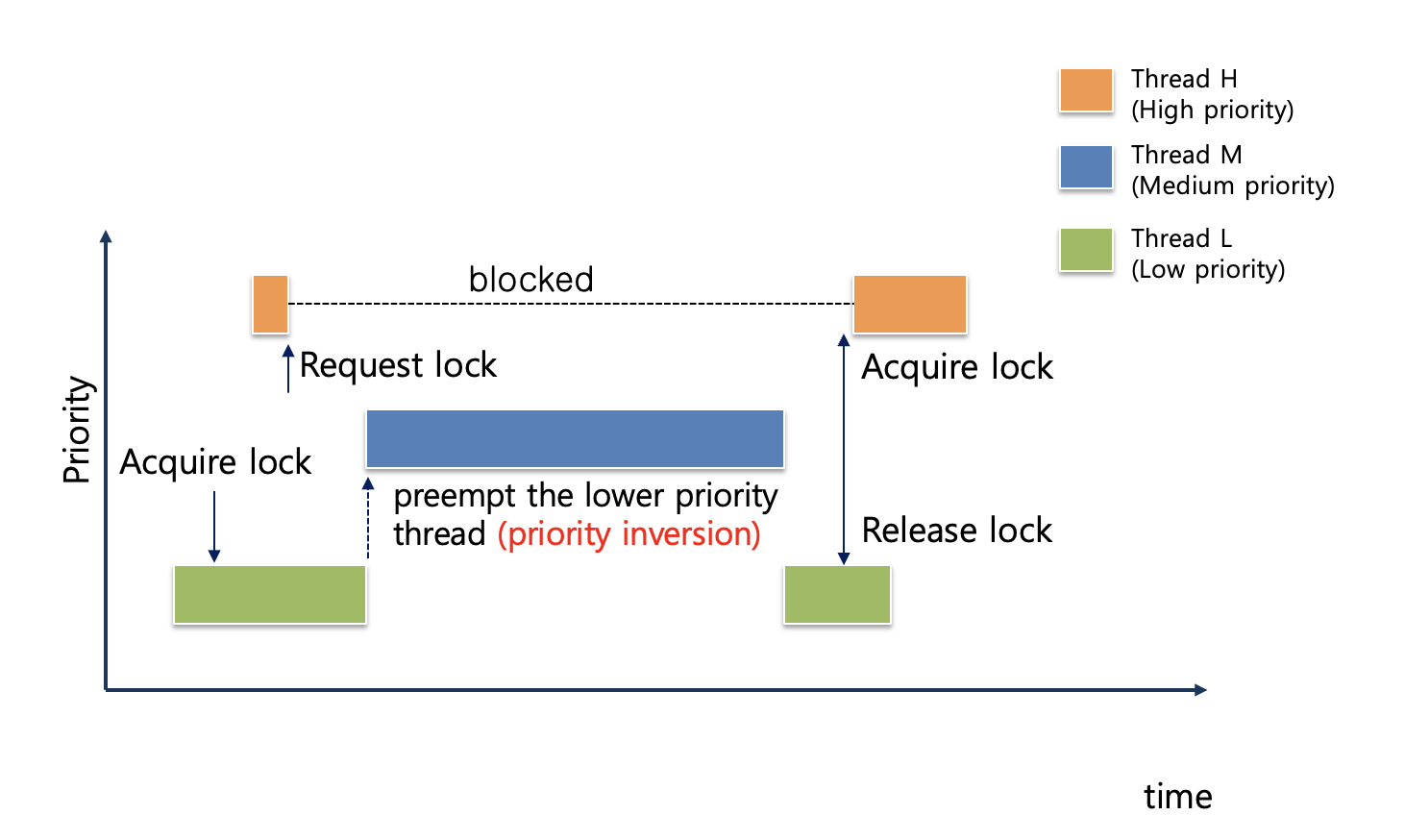 Thread H
(High priority)

Thread M
(Medium priority)

Thread L
(Low priority)

Priority

blocked

Request lock

Acquire lock

Acquire lock

preempt the lower priority thread (priority inversion)

Release lock

time